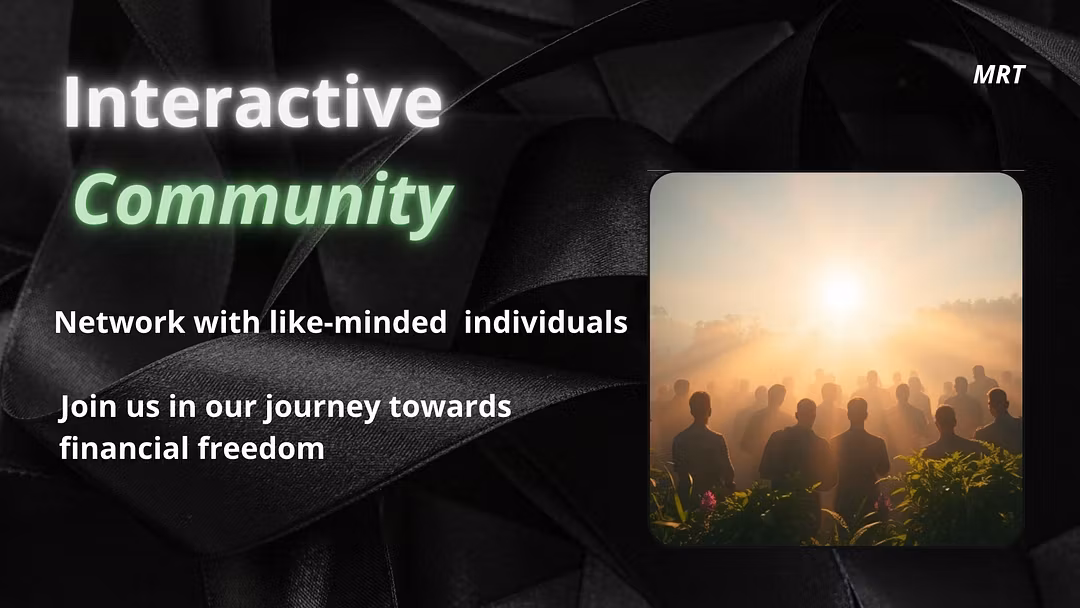 Interactive
Community

MRT

Network with like-minded individuals

Join us in our journey towards financial freedom